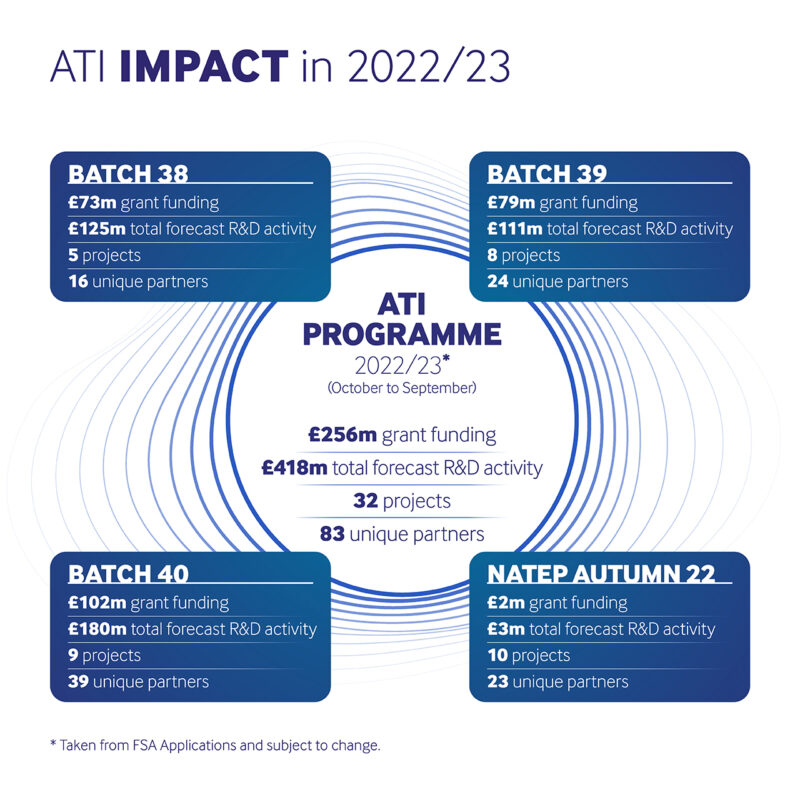 ATI IMPACT in 2022/23

BATCH 38
£73m grant funding
£125m total forecast R&D activity
5 projects
16 unique partners

BATCH 39
£79m grant funding
£111m total forecast R&D activity
8 projects
24 unique partners

ATI PROGRAMME
2022/23*
(October to September)

£256m grant funding
£418m total forecast R&D activity
32 projects
83 unique partners

BATCH 40
£102m grant funding
£180m total forecast R&D activity
9 projects
39 unique partners

NATEP AUTUMN 22
£2m grant funding
£3m total forecast R&D activity
10 projects
23 unique partners

* Taken from FSA Applications and subject to change.